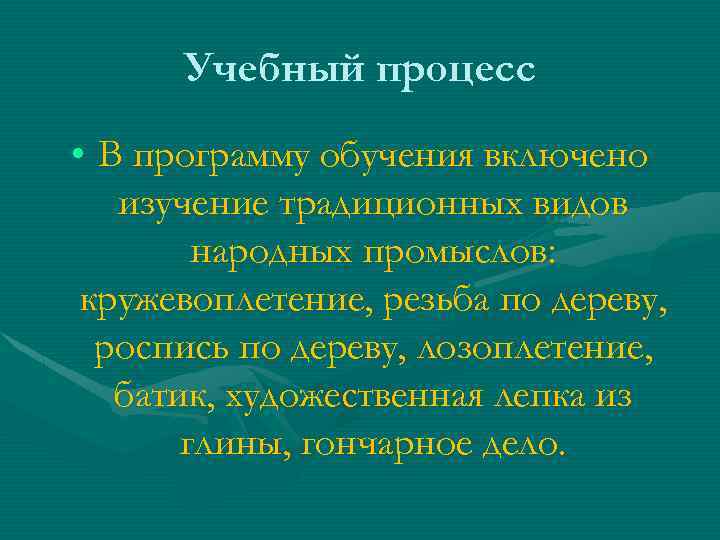 Учебный процесс

• В программу обучения включено изучение традиционных видов народных промыслов: кружевоплетение, резьба по дереву, роспись по дереву, лозоплетение, батик, художественная лепка из глины, гончарное дело.